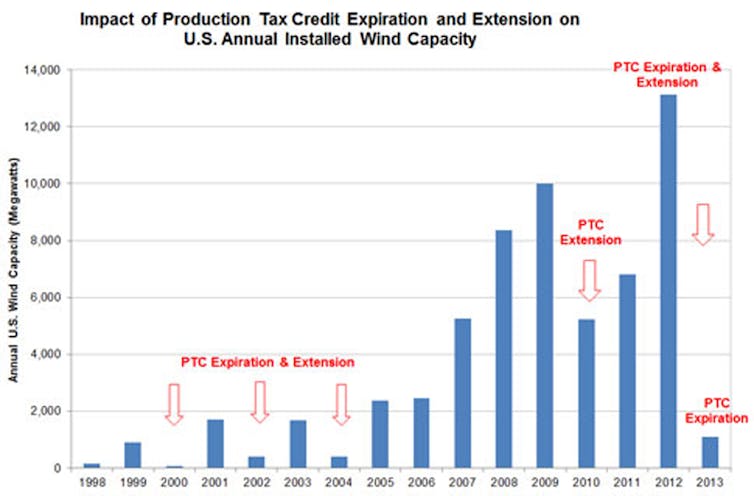 Impact of Production Tax Credit Expiration and Extension on U.S. Annual Installed Wind Capacity

Annual U.S. Wind Capacity (Megawatts)

14,000
12,000
10,000
8,000
6,000
4,000
2,000
0

PTC Expiration & Extension

PTC Extension

PTC Expiration & Extension

PTC Expiration

1998 1999 2000 2001 2002 2003 2004 2005 2006 2007 2008 2009 2010 2011 2012 2013